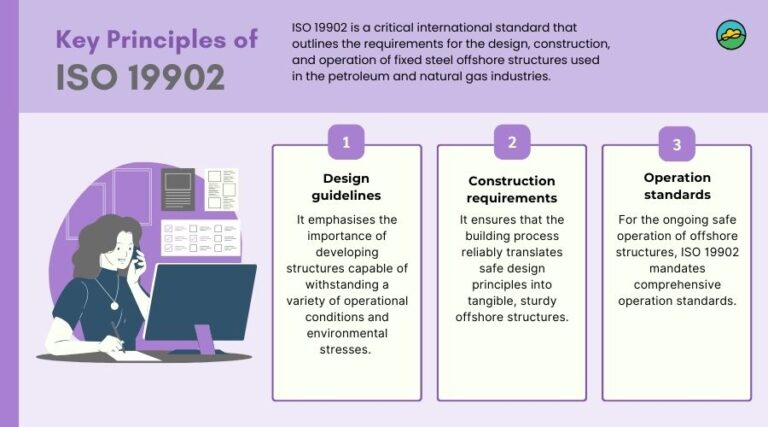 Key Principles of ISO 19902

ISO 19902 is a critical international standard that outlines the requirements for the design, construction, and operation of fixed steel offshore structures used in the petroleum and natural gas industries.

1

Design guidelines

It emphasises the importance of developing structures capable of withstanding a variety of operational conditions and environmental stresses.

2

Construction requirements

It ensures that the building process reliably translates safe design principles into tangible, sturdy offshore structures.

3

Operation standards

For the ongoing safe operation of offshore structures, ISO 19902 mandates comprehensive operation standards.